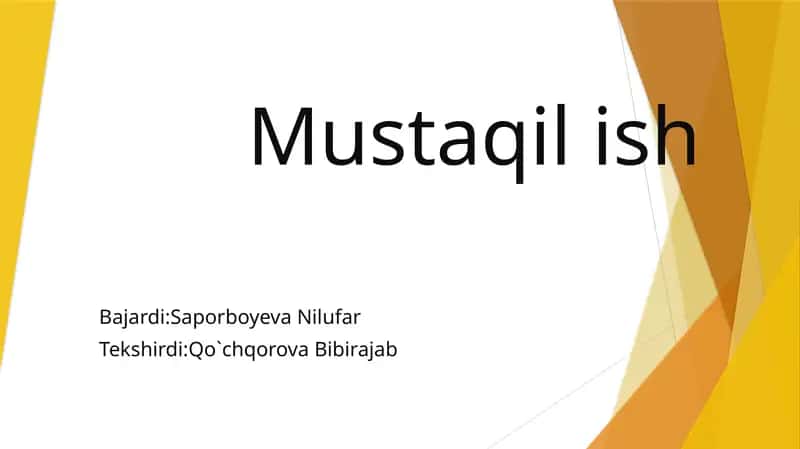 Mustaqil ish

Bajardi:Saporboyeva Nilufar
Tekshirdi:Qo`chqorova Bibirajab